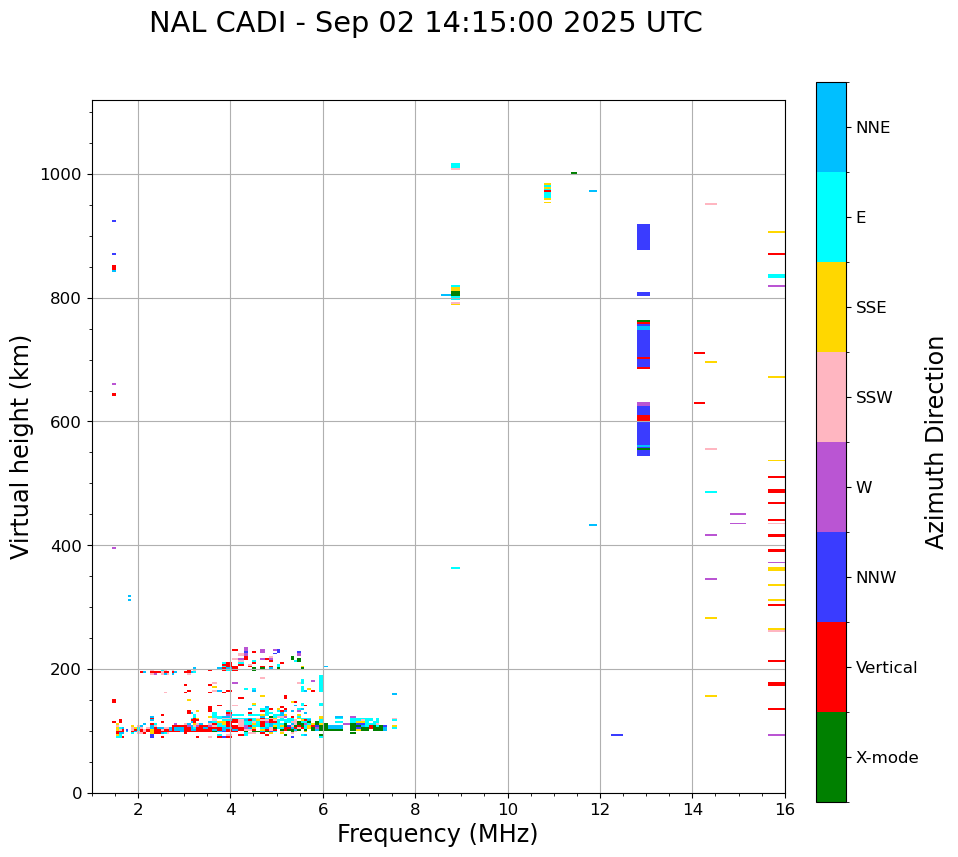 NAL CADI - Sep 02 14:15:00 2025 UTC

Virtual height (km)

1000
800
600
400
200
0

2
4
6
8
10
12
14
16

Frequency (MHz)

NNE
E
SSE
SSW
W
NNW
Vertical
X-mode

Azimuth Direction